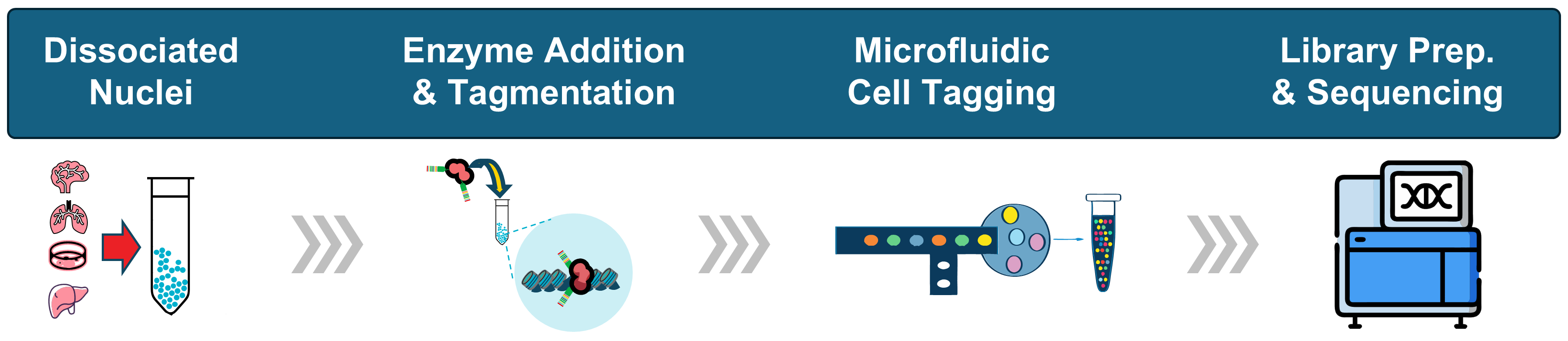 Dissociated Nuclei

Enzyme Addition & Tagmentation

Microfluidic Cell Tagging

Library Prep. & Sequencing